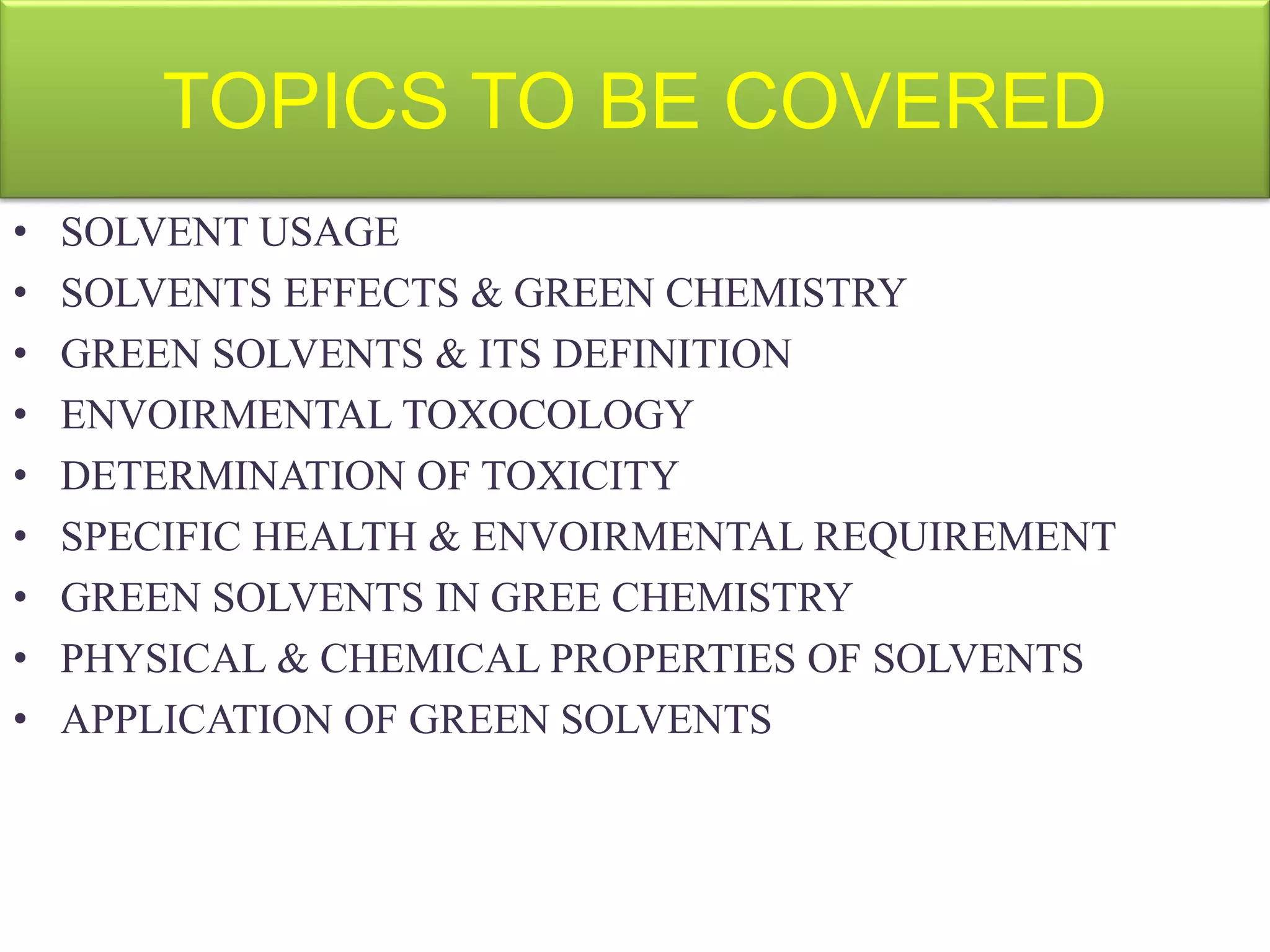 TOPICS TO BE COVERED

• SOLVENT USAGE
• SOLVENTS EFFECTS & GREEN CHEMISTRY
• GREEN SOLVENTS & ITS DEFINITION
• ENVOIRMENTAL TOXOCOLOGY
• DETERMINATION OF TOXICITY
• SPECIFIC HEALTH & ENVOIRMENTAL REQUIREMENT
• GREEN SOLVENTS IN GREE CHEMISTRY
• PHYSICAL & CHEMICAL PROPERTIES OF SOLVENTS
• APPLICATION OF GREEN SOLVENTS